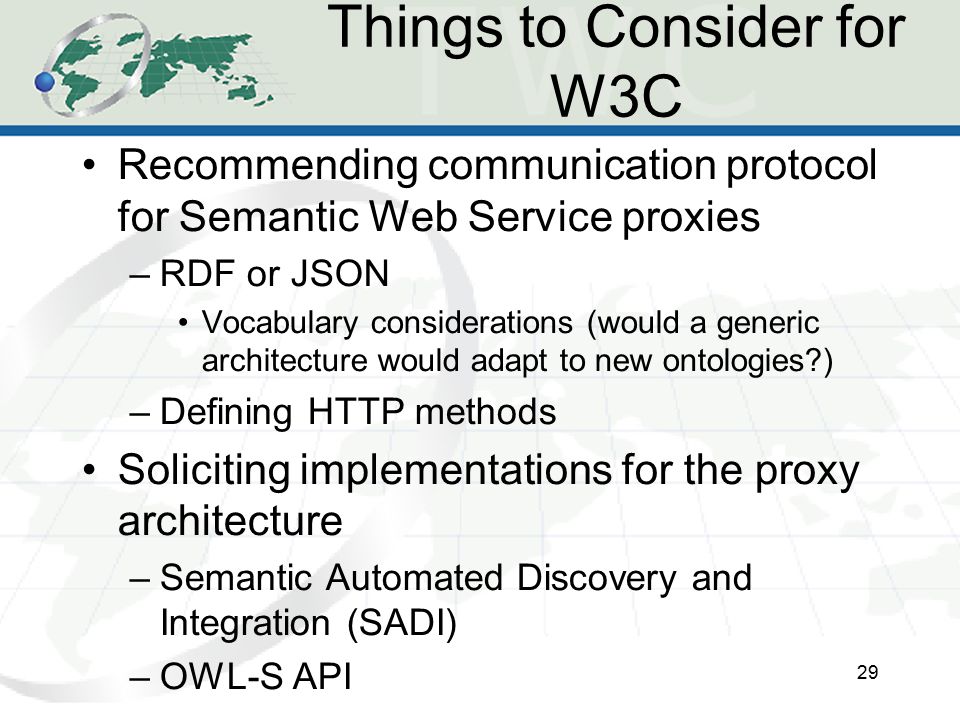 Things to Consider for W3C

• Recommending communication protocol for Semantic Web Service proxies
– RDF or JSON
• Vocabulary considerations (would a generic architecture would adapt to new ontologies?)
– Defining HTTP methods
• Soliciting implementations for the proxy architecture
– Semantic Automated Discovery and Integration (SADI)
– OWL-S API

29